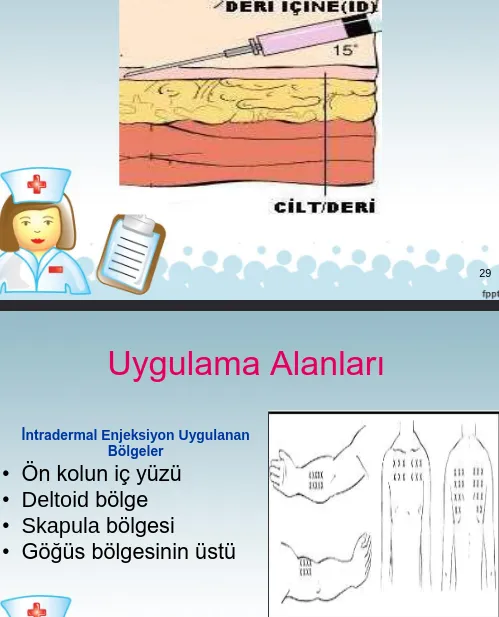 DERI IÇINE(ID)
15°
CİLT/DERİ

29
fppt

Uygulama Alanları

İntradermal Enjeksiyon Uygulanan Bölgeler
• Ön kolun iç yüzü
• Deltoid bölge
• Skapula bölgesi
• Göğüs bölgesinin üstü